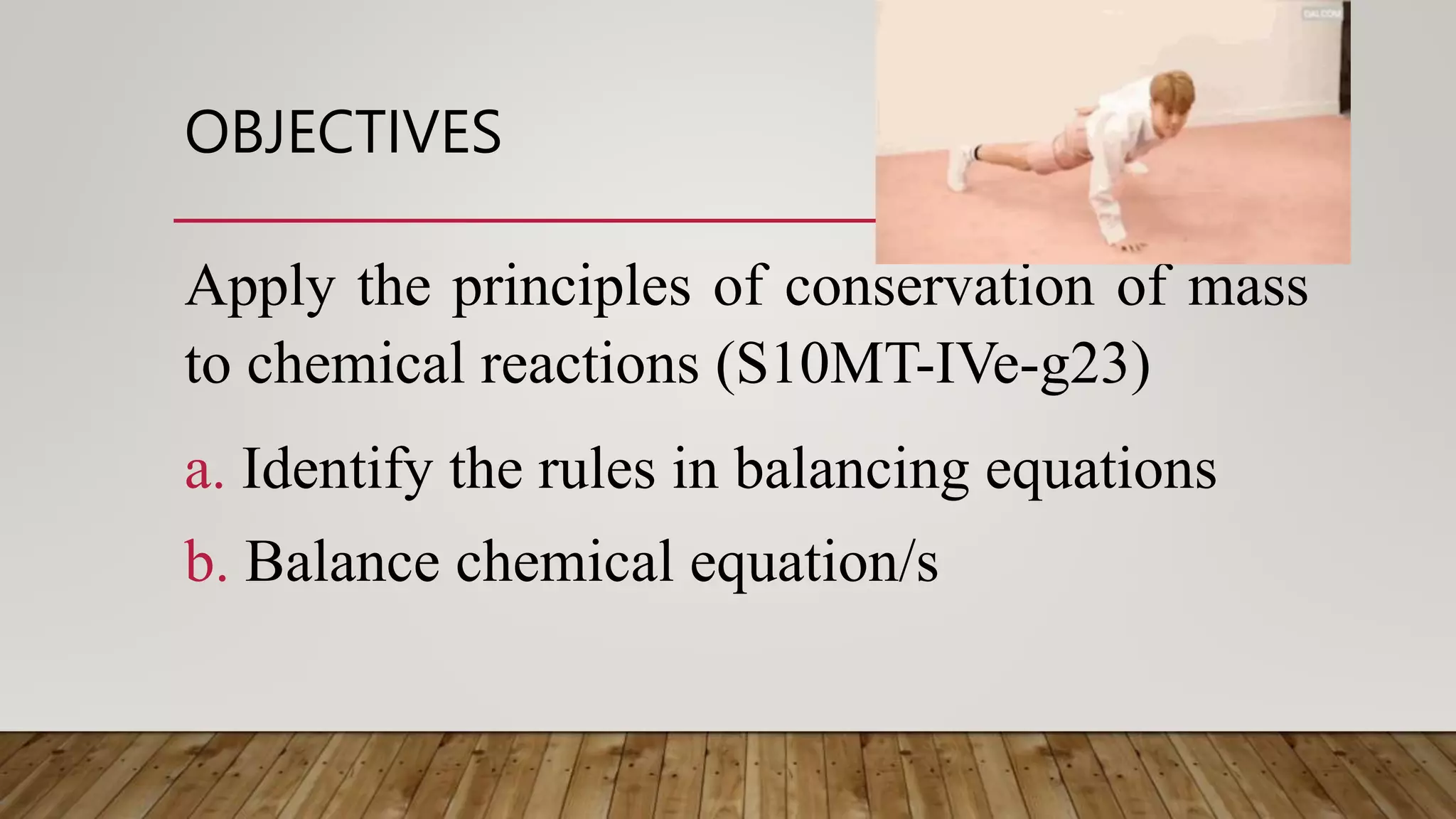 OBJECTIVES

Apply the principles of conservation of mass to chemical reactions (S10MT-IVe-g23)

a. Identify the rules in balancing equations

b. Balance chemical equation/s